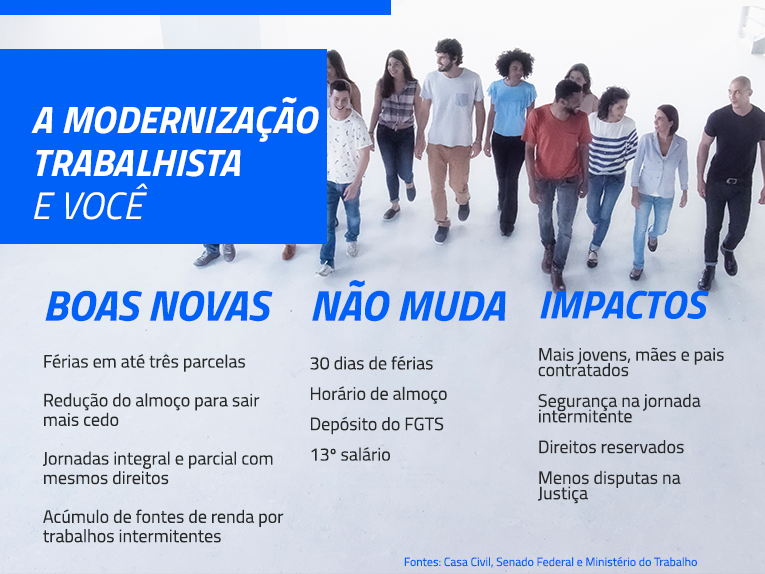 A MODERNIZAÇÃO TRABALHISTA E VOCÊ

BOAS NOVAS

Férias em até três parcelas

Redução do almoço para sair mais cedo

Jornadas integral e parcial com mesmos direitos

Acúmulo de fontes de renda por trabalhos intermitentes

NÃO MUDA

30 dias de férias

Horário de almoço

Depósito do FGTS

13° salário

IMPACTOS

Mais jovens, mães e pais contratados

Segurança na jornada intermitente

Direitos reservados

Menos disputas na Justiça

Fontes: Casa Civil, Senado Federal e Ministério do Trabalho